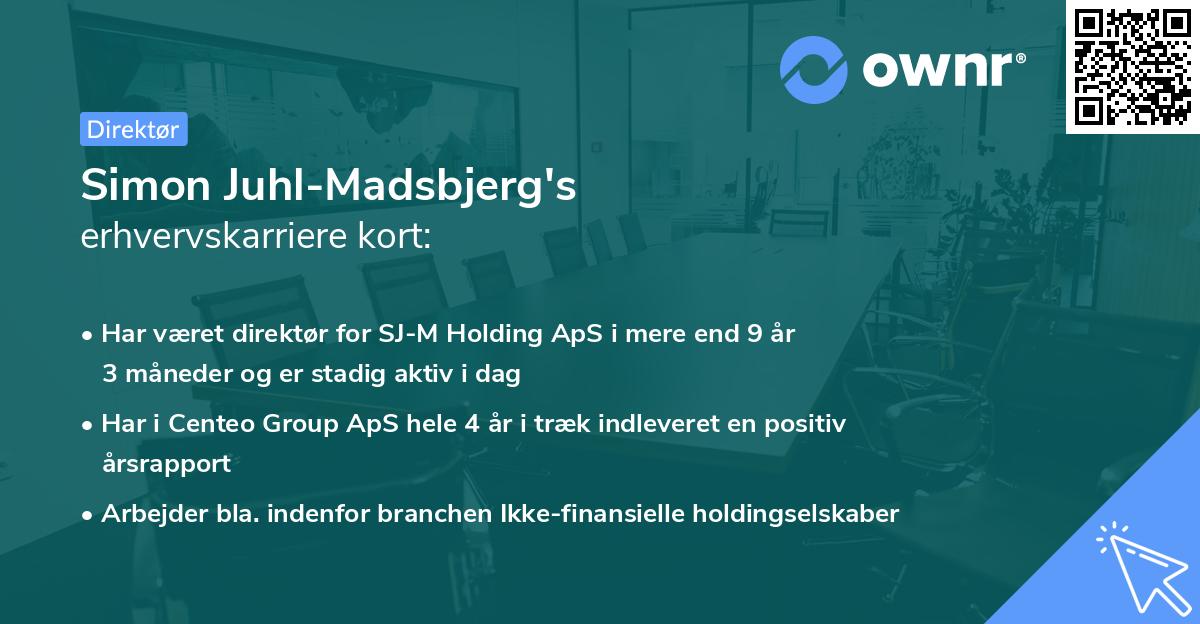 ownr®

Direktør

Simon Juhl-Madsbjerg's
erhvervskarriere kort:

• Har været direktør for SJ-M Holding ApS i mere end 9 år 3 måneder og er stadig aktiv i dag

• Har i Centeo Group ApS hele 4 år i træk indleveret en positiv årsrapport

• Arbejder bla. indenfor branchen Ikke-finansielle holdingselskaber